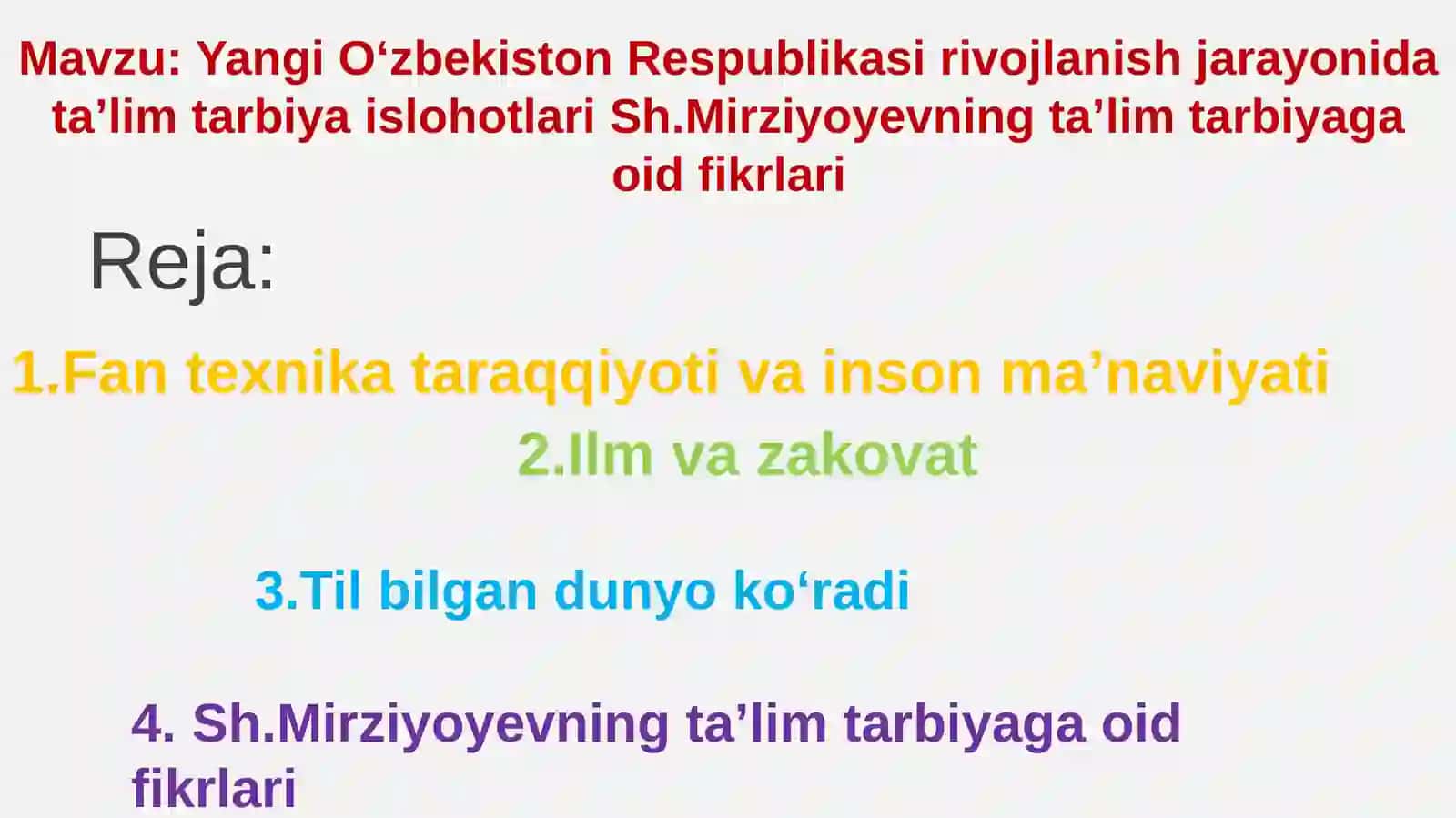 Mavzu: Yangi O‘zbekiston Respublikasi rivojlanish jarayonida ta’lim tarbiya islohotlari Sh.Mirziyoyevning ta’lim tarbiyaga oid fikrlari

Reja:

1.Fan texnika taraqqiyoti va inson ma’naviyati

2.Ilm va zakovat

3.Til bilgan dunyo ko‘radi

4. Sh.Mirziyoyevning ta’lim tarbiyaga oid fikrlari